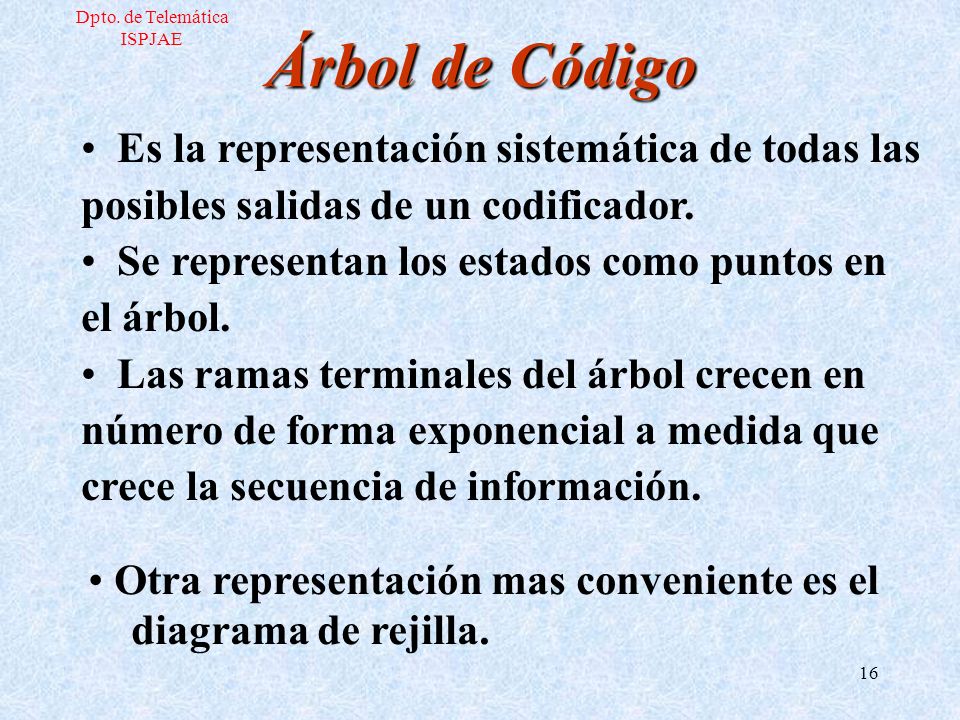 Dpto. de Telemática
ISPJAE

Árbol de Código

• Es la representación sistemática de todas las posibles salidas de un codificador.

• Se representan los estados como puntos en el árbol.

• Las ramas terminales del árbol crecen en número de forma exponencial a medida que crece la secuencia de información.

• Otra representación mas conveniente es el diagrama de rejilla.

16